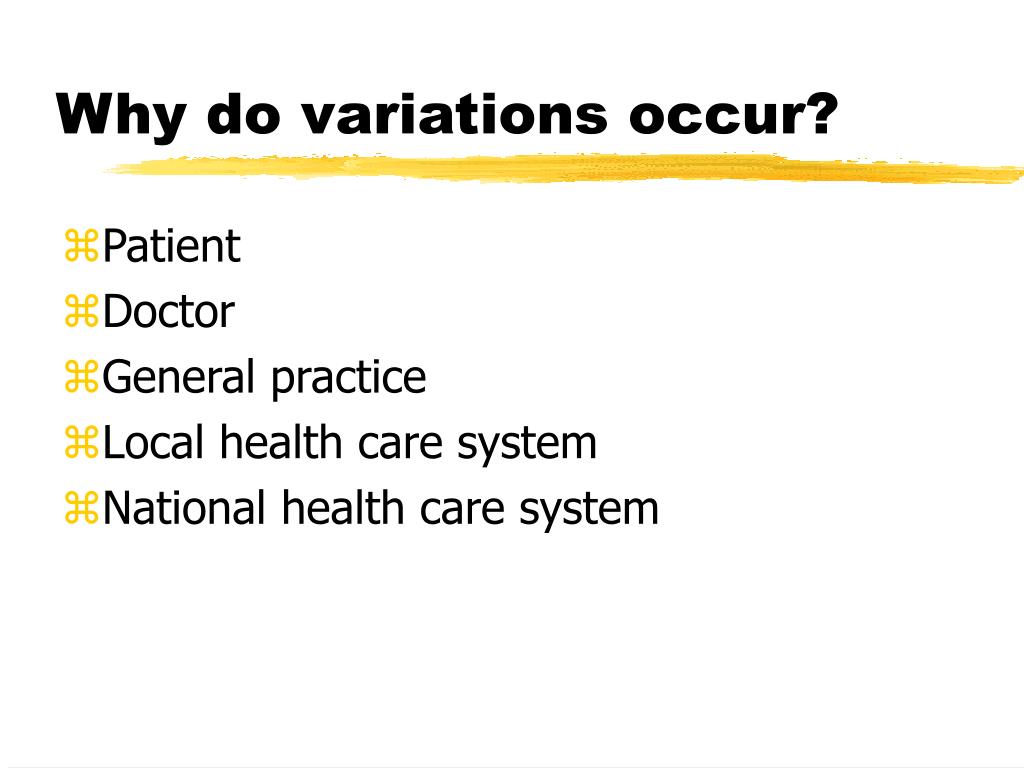 Why do variations occur?

⌘Patient
⌘Doctor
⌘General practice
⌘Local health care system
⌘National health care system